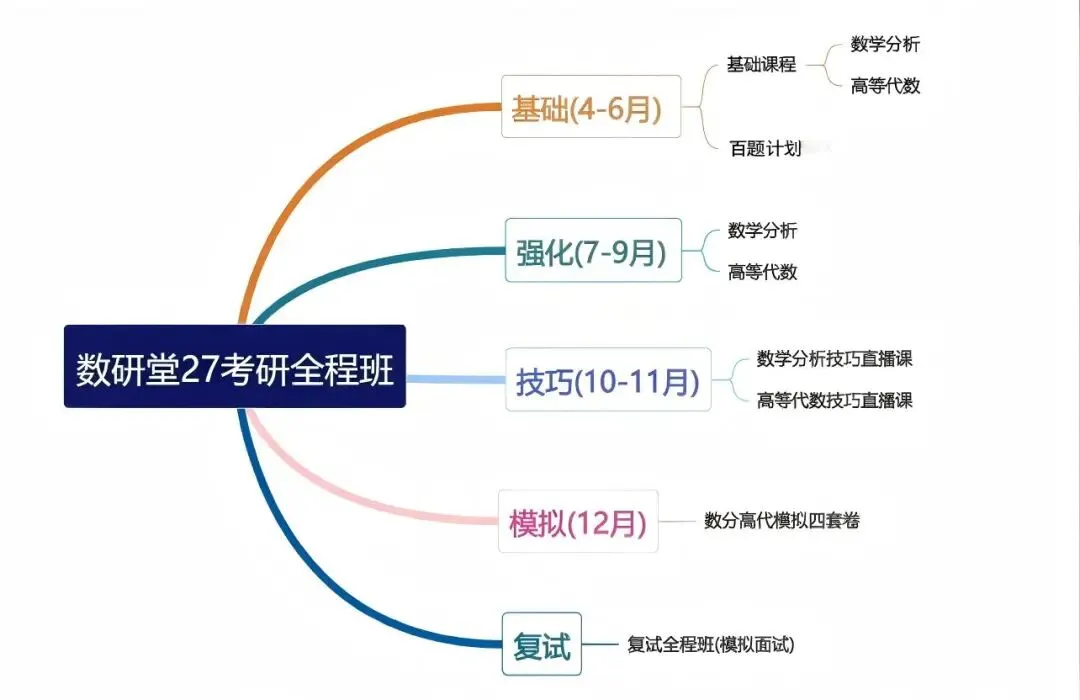 数研堂27考研全程班

基础(4-6月)
基础课程
数学分析
高等代数
百题计划

强化(7-9月)
数学分析
高等代数

技巧(10-11月)
数学分析技巧直播课
高等代数技巧直播课

模拟(12月)
数分高代模拟四套卷

复试
复试全程班(模拟面试)